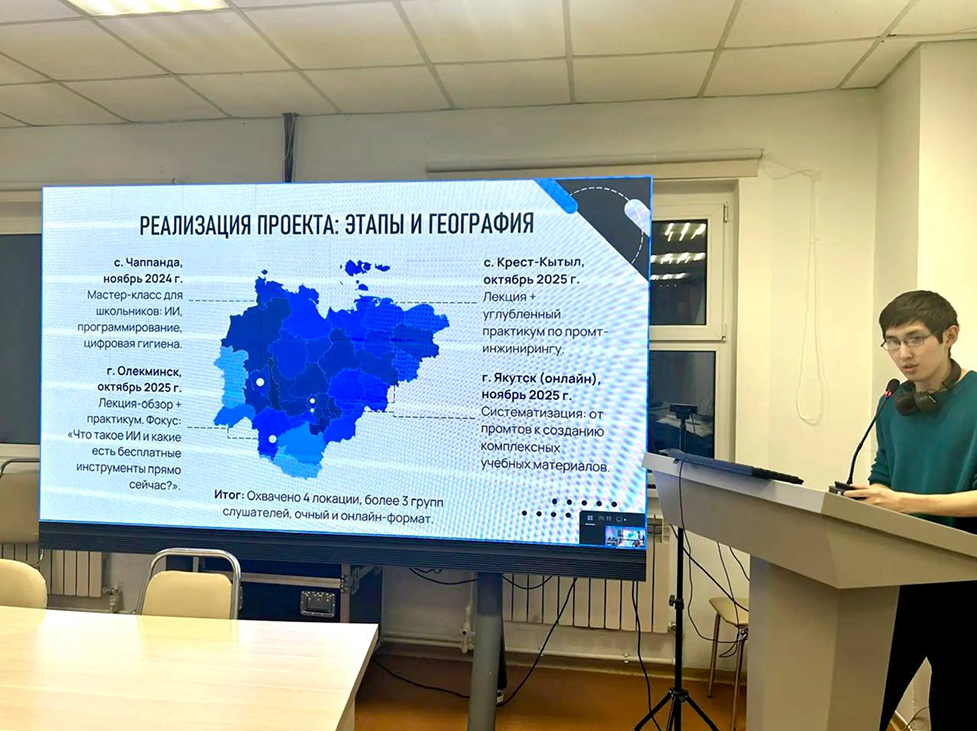 РЕАЛИЗАЦИЯ ПРОЕКТА: ЭТАПЫ И ГЕОГРАФИЯ

с. Чаппанда, ноябрь 2024 г.
Мастер-класс для школьников: ИИ, программирование, цифровая гигиена.

г. Олекминск, октябрь 2025 г.
Лекция-обзор + практикум. Фокус: «Что такое ИИ и какие есть бесплатные инструменты прямо сейчас?».

с. Крест-Кытыл, октябрь 2025 г.
Лекция + углубленный практикум по промт-инжинирингу.

г. Якутск (онлайн), ноябрь 2025 г.
Систематизация: от промтов к созданию комплексных учебных материалов.

Итог: Охвачено 4 локации, более 3 групп слушателей, очный и онлайн-формат.